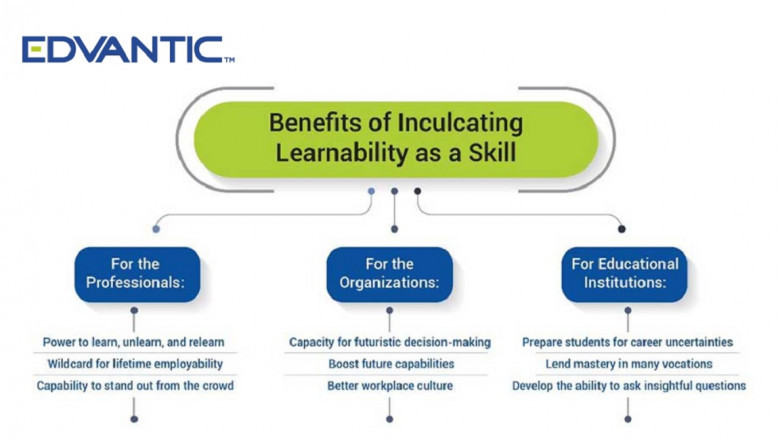 EDVANTIC™

Benefits of Inculcating Learnability as a Skill

For the Professionals:

Power to learn, unlearn, and relearn

Wildcard for lifetime employability

Capability to stand out from the crowd

For the Organizations:

Capacity for futuristic decision-making

Boost future capabilities

Better workplace culture

For Educational Institutions:

Prepare students for career uncertainties

Lend mastery in many vocations

Develop the ability to ask insightful questions